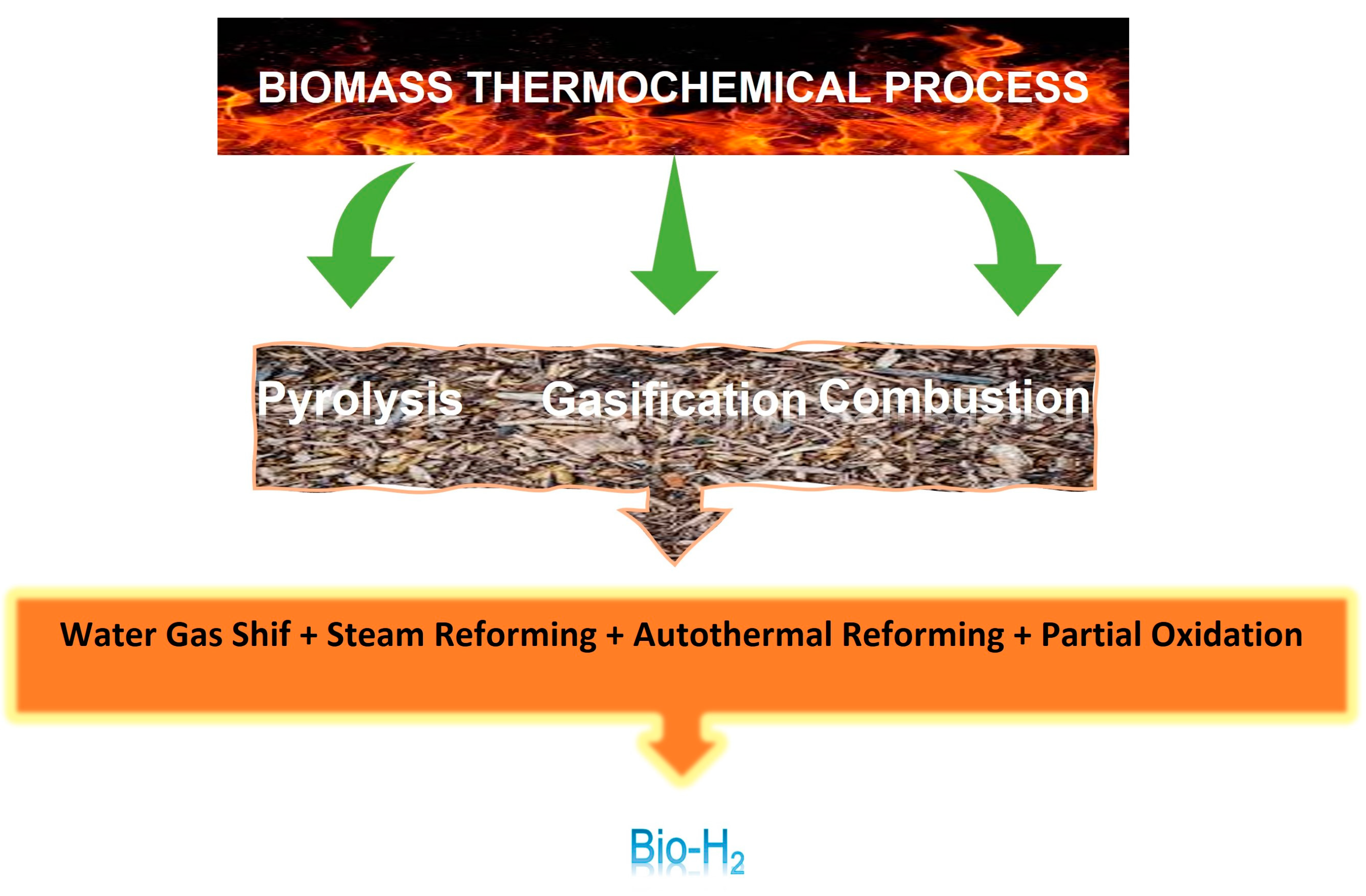 BIOMASS THERMOCHEMICAL PROCESS

Pyrolysis Gasification Combustion

Water Gas Shif + Steam Reforming + Autothermal Reforming + Partial Oxidation

Bio-$H_2$